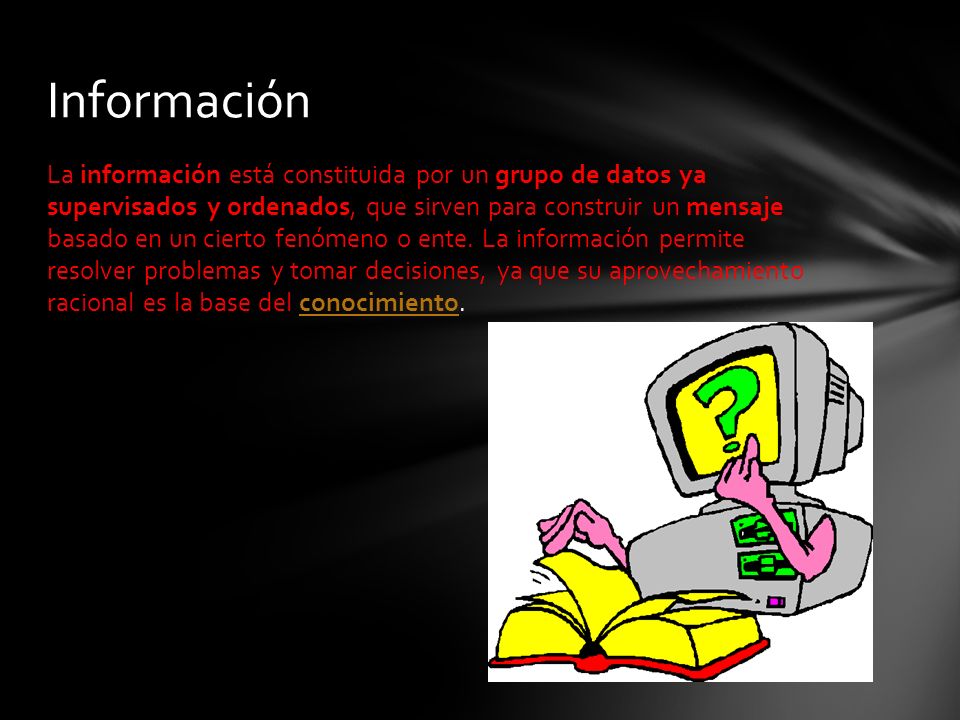 Información

La información está constituida por un grupo de datos ya supervisados y ordenados, que sirven para construir un mensaje basado en un cierto fenómeno o ente. La información permite resolver problemas y tomar decisiones, ya que su aprovechamiento racional es la base del conocimiento.

?